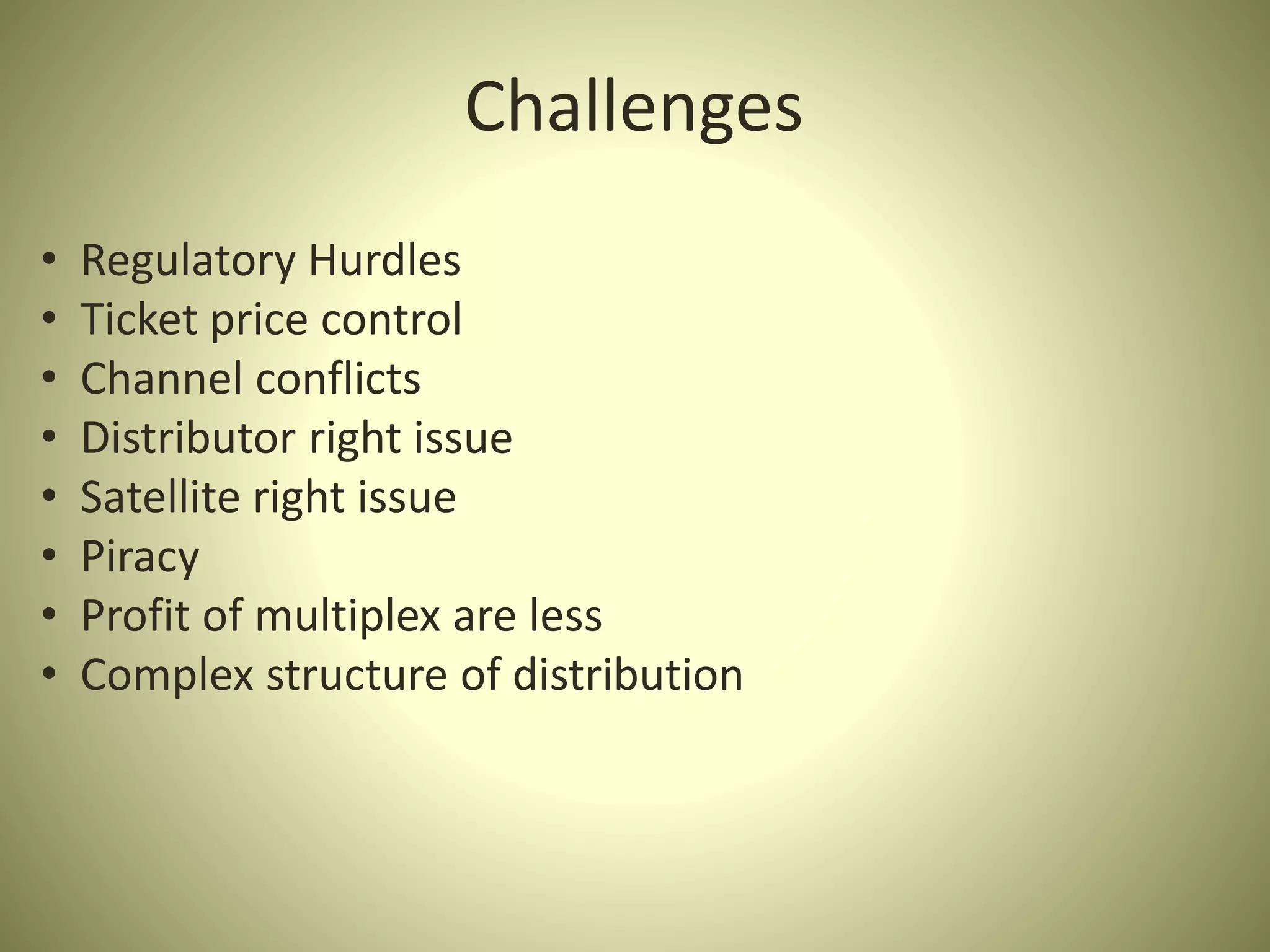 Challenges

• Regulatory Hurdles
• Ticket price control
• Channel conflicts
• Distributor right issue
• Satellite right issue
• Piracy
• Profit of multiplex are less
• Complex structure of distribution